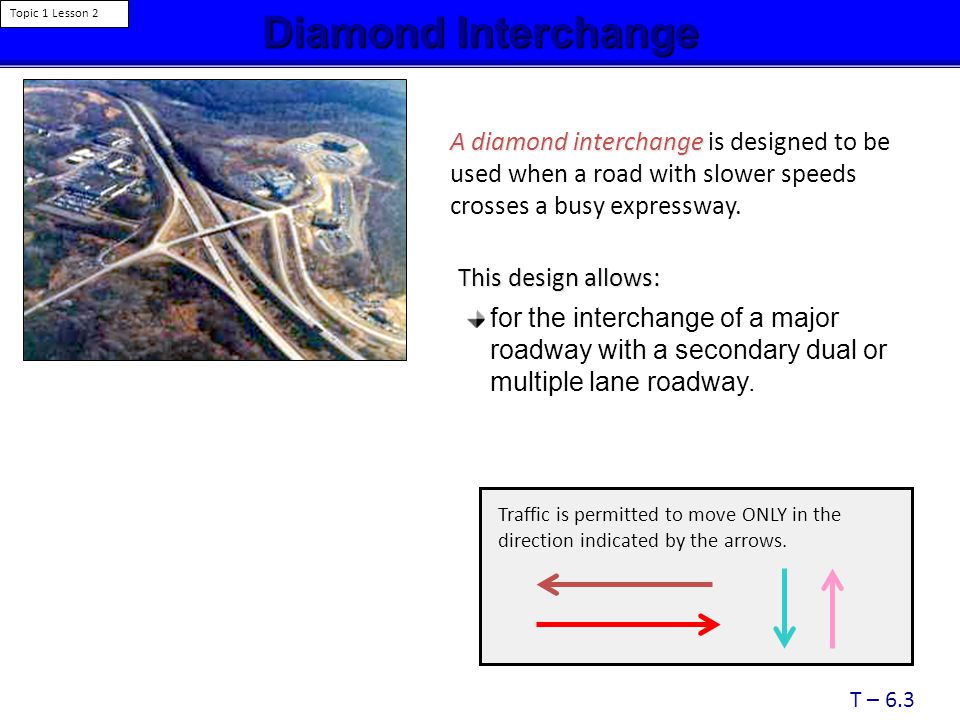 Topic 1 Lesson 2

Diamond Interchange

A diamond interchange is designed to be used when a road with slower speeds crosses a busy expressway.

This design allows:

for the interchange of a major roadway with a secondary dual or multiple lane roadway.

Traffic is permitted to move ONLY in the direction indicated by the arrows.

T – 6.3